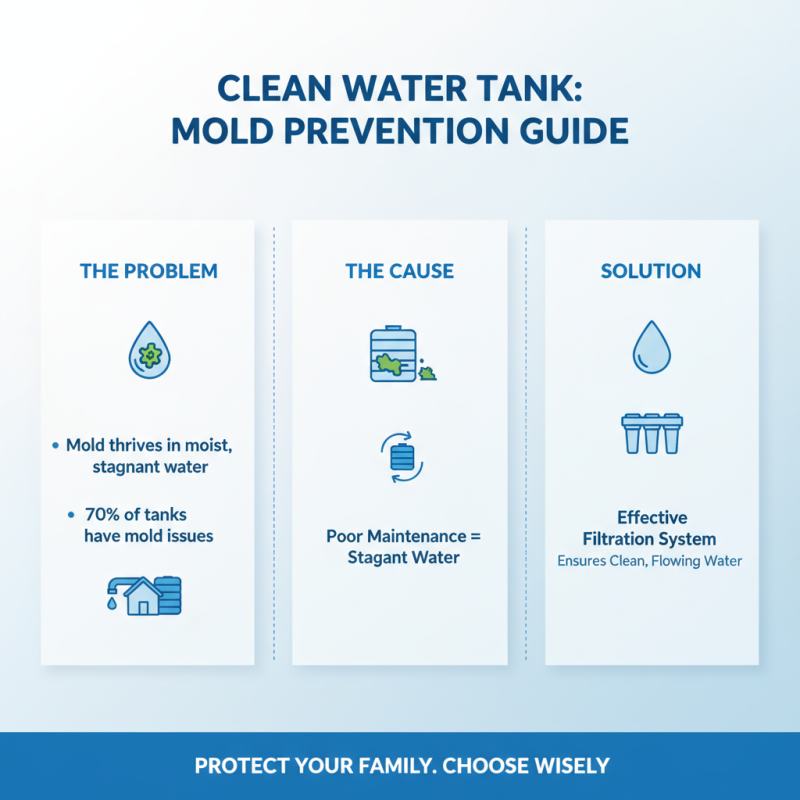 CLEAN WATER TANK: MOLD PREVENTION GUIDE

THE PROBLEM

• Mold thrives in moist, stagnant water

• 70% of tanks have mold issues

THE CAUSE

Poor Maintenance = Stagant Water

SOLUTION

Effective Filtration System

Ensures Clean, Flowing Water

PROTECT YOUR FAMILY. CHOOSE WISELY